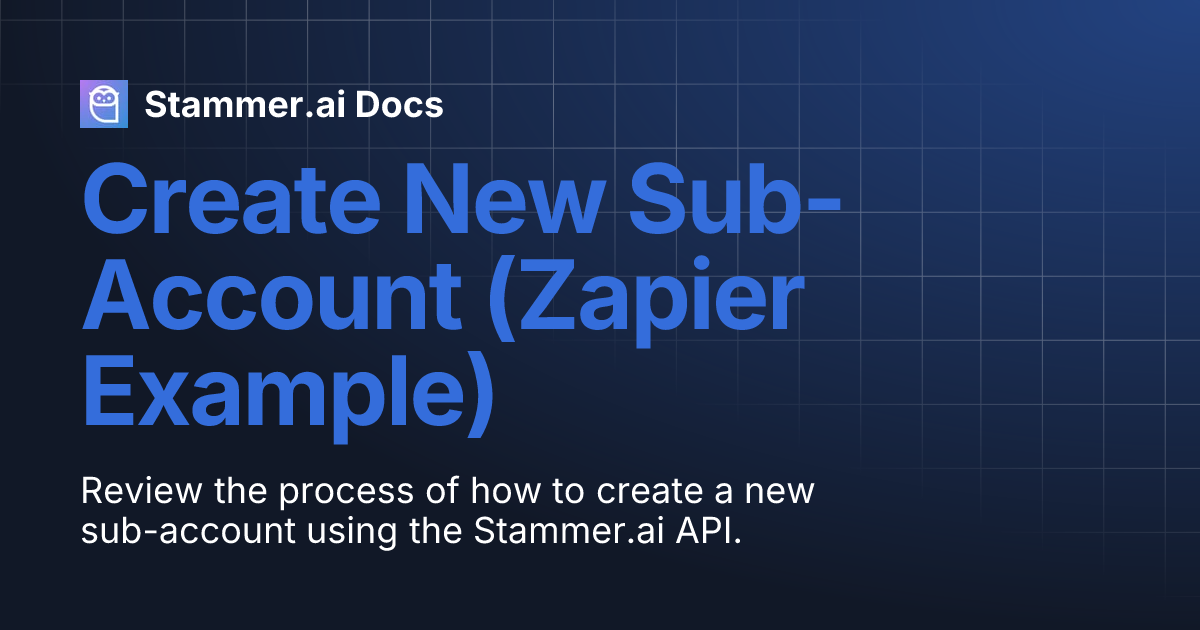 Stammer.ai Docs

Create New Sub-Account (Zapier Example)

Review the process of how to create a new sub-account using the Stammer.ai API.